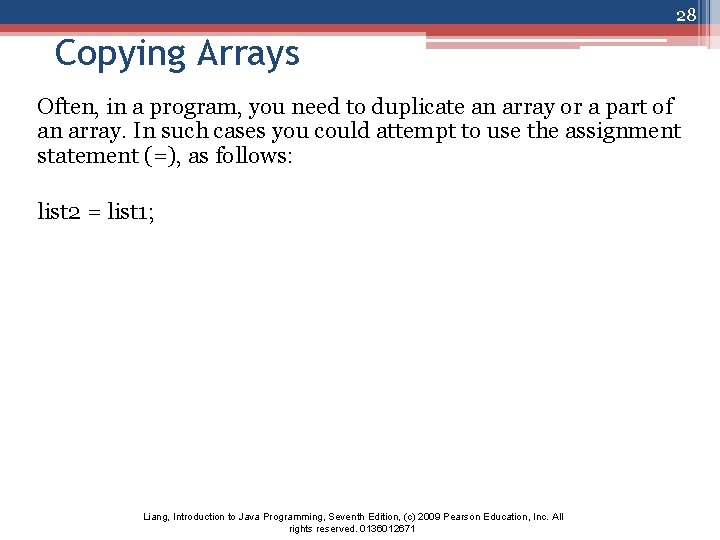 28

Copying Arrays

Often, in a program, you need to duplicate an array or a part of an array. In such cases you could attempt to use the assignment statement (=), as follows:

list2 = list1;

Liang, Introduction to Java Programming, Seventh Edition, (c) 2009 Pearson Education, Inc. All rights reserved. 0136012671